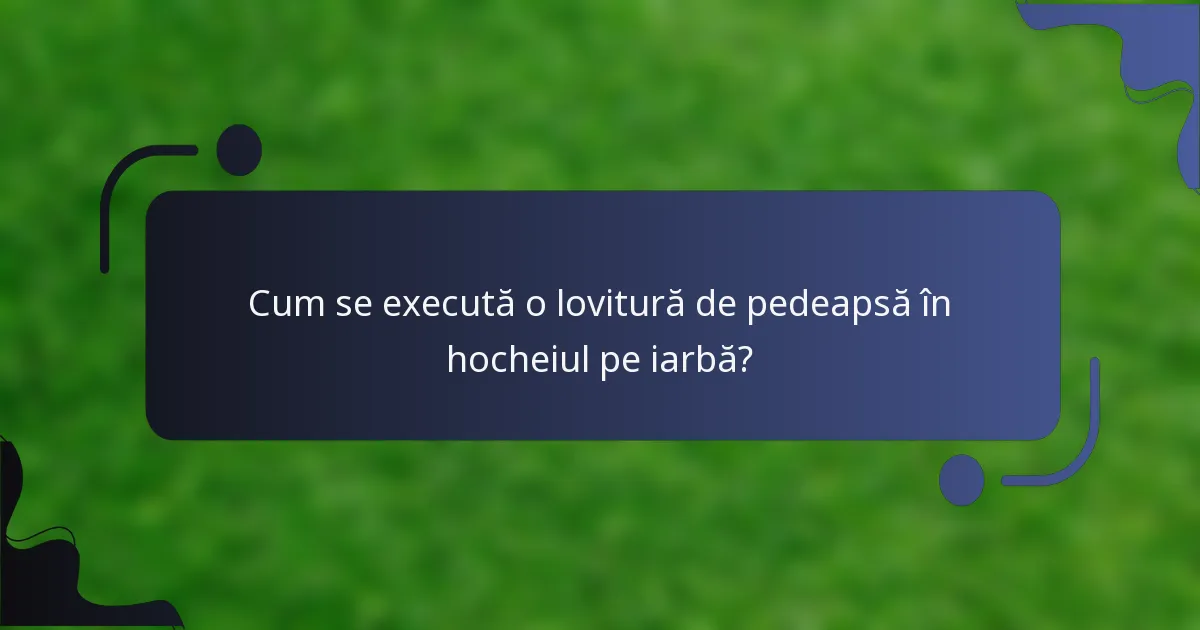 Cum se execută o lovitură de pedeapsă în hocheiul pe iarbă?